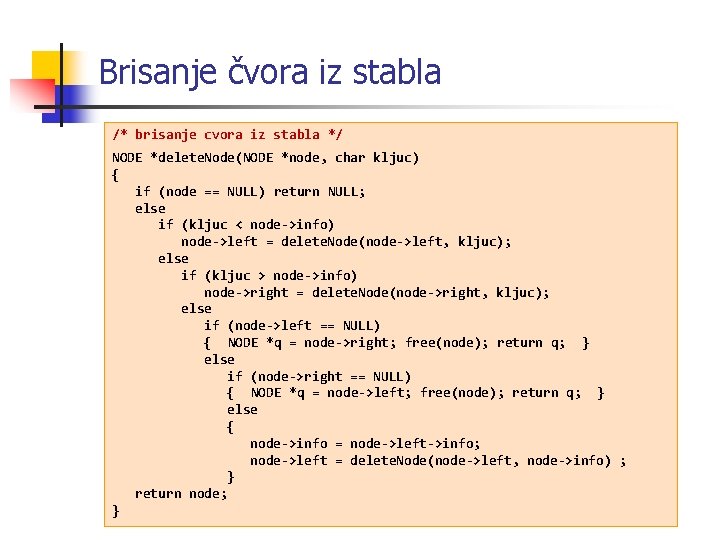 Brisanje čvora iz stabla

/* brisanje cvora iz stabla */

NODE *deleteNode(NODE *node, char kljuc)
{
   if (node == NULL) return NULL;
   else
      if (kljuc < node->info)
         node->left = deleteNode(node->left, kljuc);
      else
         if (kljuc > node->info)
            node->right = deleteNode(node->right, kljuc);
         else
            if (node->left == NULL)
            {  NODE *q = node->right; free(node); return q;  }
            else
               if (node->right == NULL)
               {  NODE *q = node->left; free(node); return q;  }
               else
               {
                  node->info = node->left->info;
                  node->left = deleteNode(node->left, node->info) ;
               }
   return node;
}